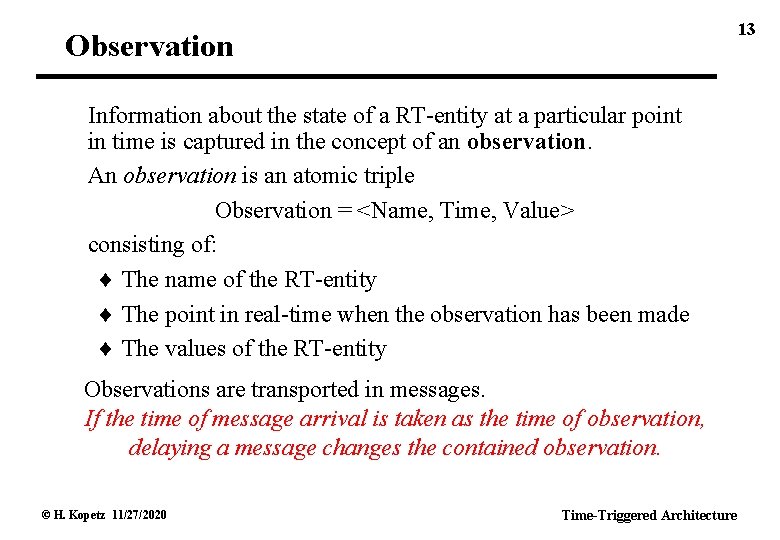 13

Observation

Information about the state of a RT-entity at a particular point in time is captured in the concept of an observation.

An observation is an atomic triple

Observation = <Name, Time, Value>

consisting of:

♦ The name of the RT-entity

♦ The point in real-time when the observation has been made

♦ The values of the RT-entity

Observations are transported in messages.

If the time of message arrival is taken as the time of observation, delaying a message changes the contained observation.

© H. Kopetz 11/27/2020

Time-Triggered Architecture